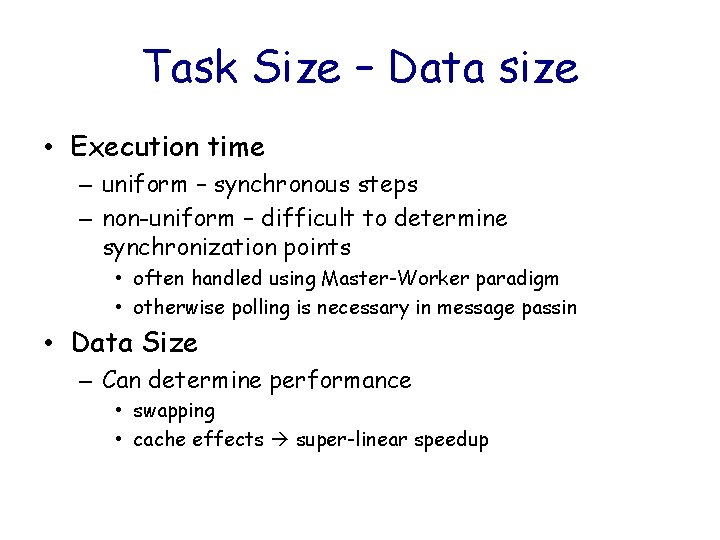 Task Size – Data size

• Execution time
– uniform – synchronous steps
– non-uniform – difficult to determine synchronization points
• often handled using Master-Worker paradigm
• otherwise polling is necessary in message passin

• Data Size
– Can determine performance
• swapping
• cache effects → super-linear speedup